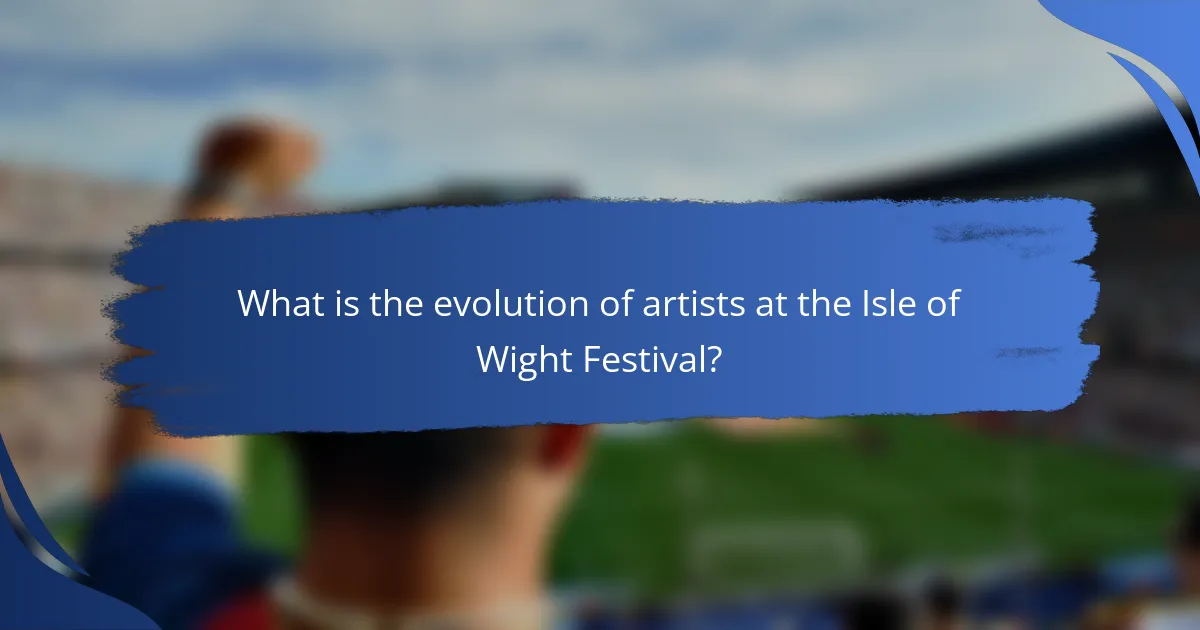 What is the evolution of artists at the Isle of Wight Festival?